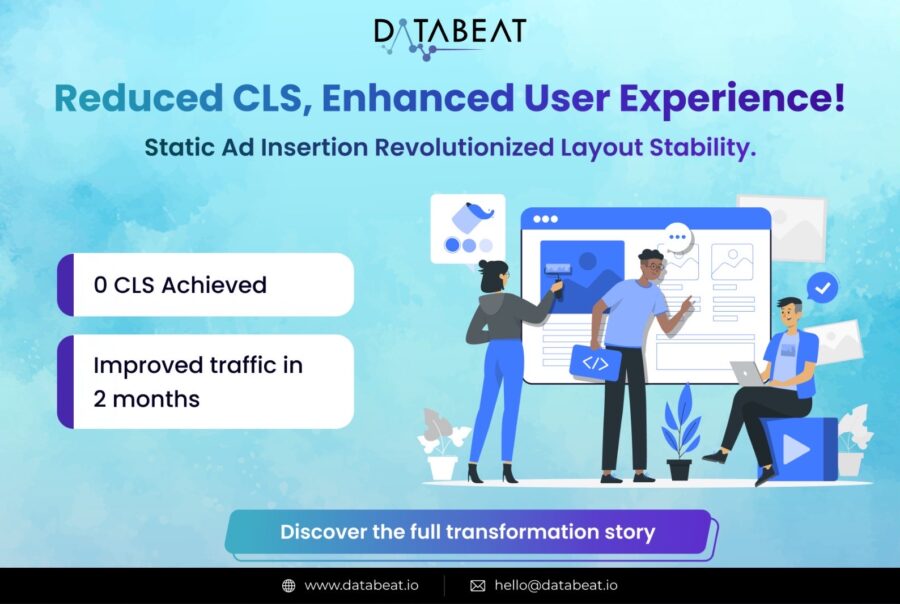 DATABEAT

Reduced CLS, Enhanced User Experience!

Static Ad Insertion Revolutionized Layout Stability.

0 CLS Achieved

Improved traffic in 2 months

</>

Discover the full transformation story

www.databeat.io

hello@databeat.io